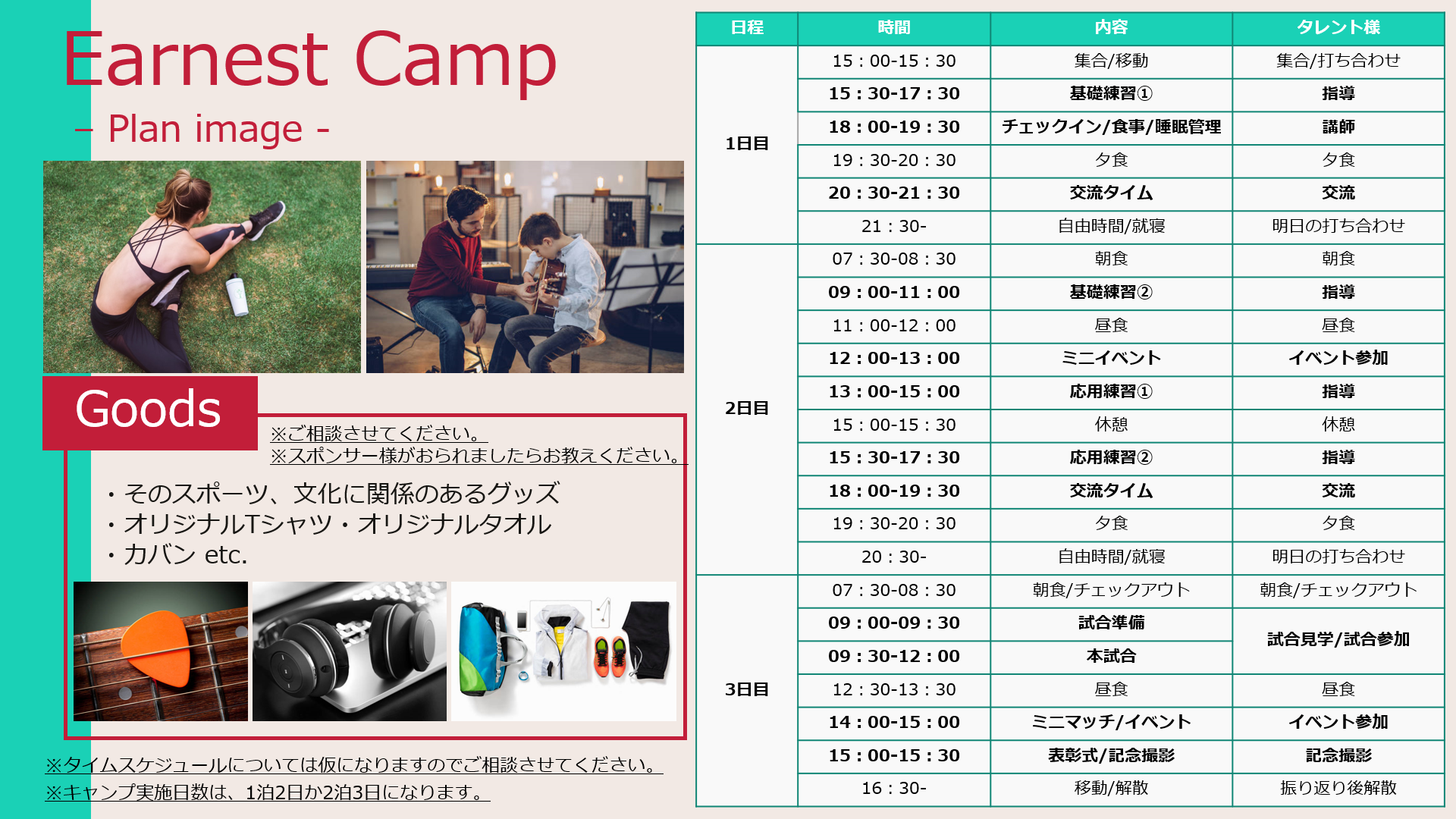 Earnest Camp
– Plan image -

Goods

※ご相談させてください。
※スポンサー様がおられましたらお教えください。

・そのスポーツ、文化に関係のあるグッズ
・オリジナルTシャツ・オリジナルタオル
・カバン etc.

※タイムスケジュールについては仮になりますのでご相談させてください。
※キャンプ実施日数は、1泊2日か2泊3日になります。

| 日程 | 時間 | 内容 | タレント様 |
|---|---|---|---|
| 1日目 | 15：00-15：30 | 集合/移動 | 集合/打ち合わせ |
| | 15：30-17：30 | 基礎練習① | 指導 |
| | 18：00-19：30 | チェックイン/食事/睡眠管理 | 講師 |
| | 19：30-20：30 | 夕食 | 夕食 |
| | 20：30-21：30 | 交流タイム | 交流 |
| | 21：30- | 自由時間/就寝 | 明日の打ち合わせ |
| 2日目 | 07：30-08：30 | 朝食 | 朝食 |
| | 09：00-11：00 | 基礎練習② | 指導 |
| | 11：00-12：00 | 昼食 | 昼食 |
| | 12：00-13：00 | ミニイベント | イベント参加 |
| | 13：00-15：00 | 応用練習① | 指導 |
| | 15：00-15：30 | 休憩 | 休憩 |
| | 15：30-17：30 | 応用練習② | 指導 |
| | 18：00-19：30 | 交流タイム | 交流 |
| | 19：30-20：30 | 夕食 | 夕食 |
| | 20：30- | 自由時間/就寝 | 明日の打ち合わせ |
| 3日目 | 07：30-08：30 | 朝食/チェックアウト | 朝食/チェックアウト |
| | 09：00-09：30 | 試合準備 | 試合見学/試合参加 |
| | 09：30-12：00 | 本試合 | |
| | 12：30-13：30 | 昼食 | 昼食 |
| | 14：00-15：00 | ミニマッチ/イベント | イベント参加 |
| | 15：00-15：30 | 表彰式/記念撮影 | 記念撮影 |
| | 16：30- | 移動/解散 | 振り返り後解散 |